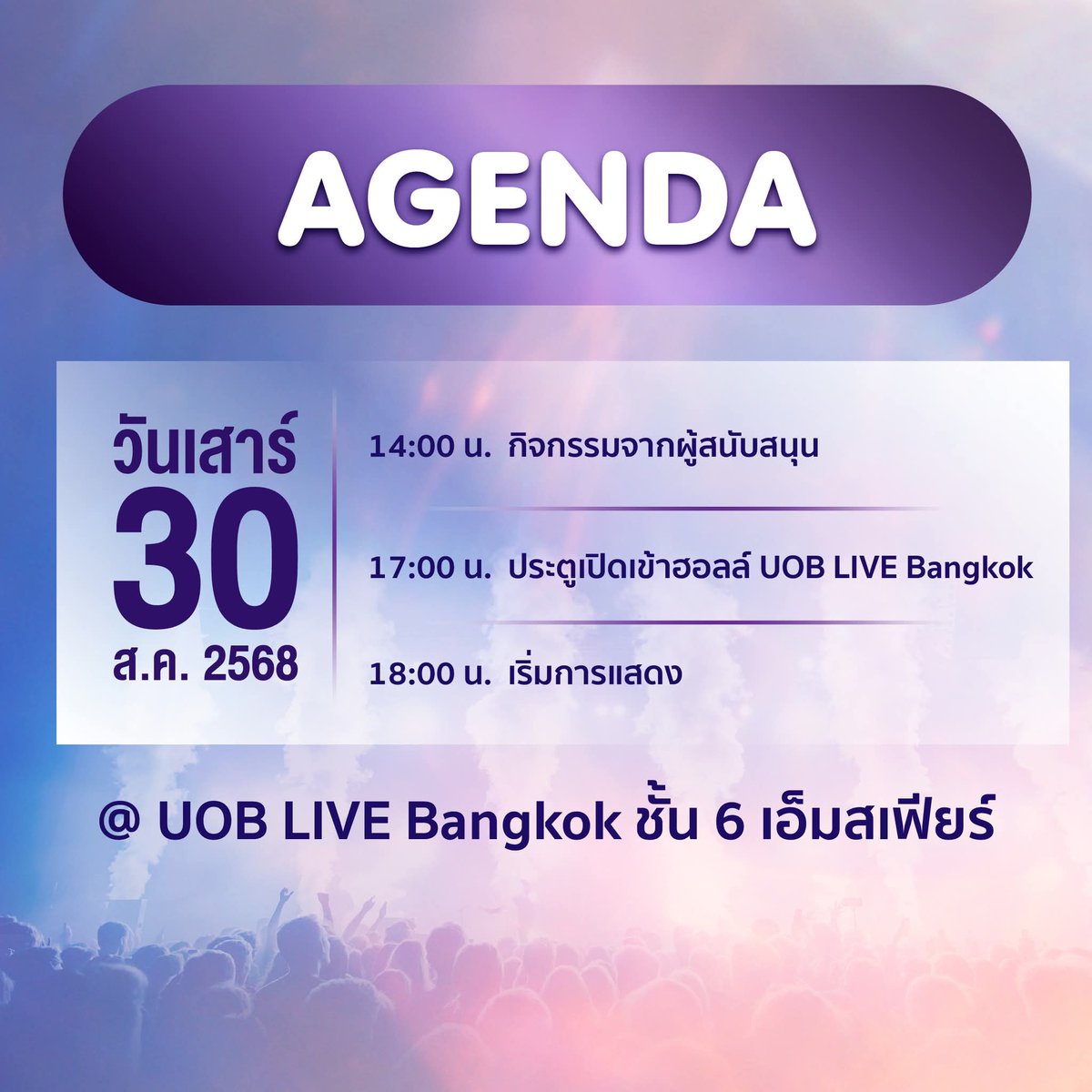 AGENDA

วันเสาร์
30
ส.ค. 2568

14:00 น. กิจกรรมจากผู้สนับสนุน

17:00 น. ประตูเปิดเข้าฮอลล์ UOB LIVE Bangkok

18:00 น. เริ่มการแสดง

@ UOB LIVE Bangkok ชั้น 6 เอ็มสเฟียร์